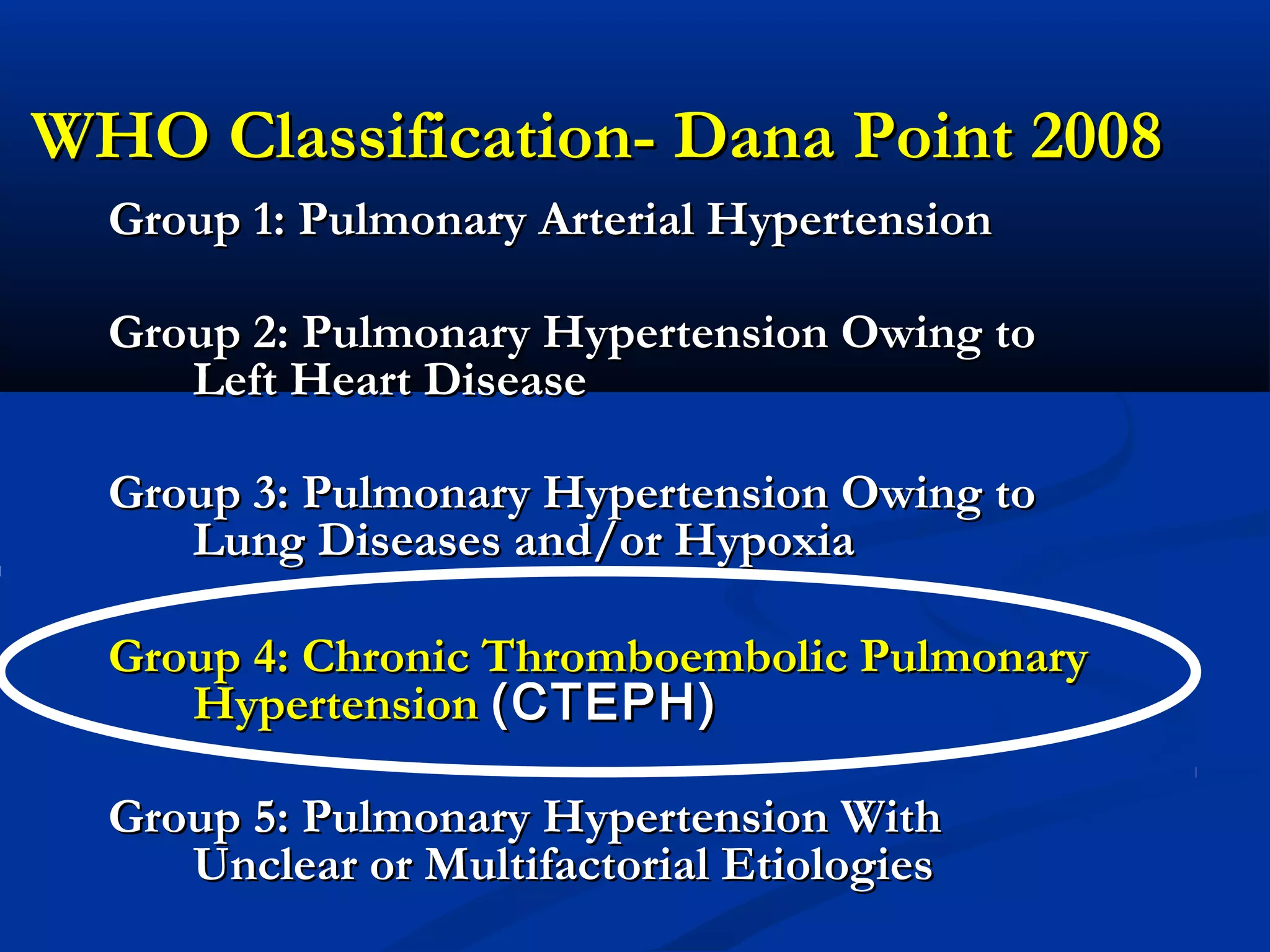 WHO Classification- Dana Point 2008

Group 1: Pulmonary Arterial Hypertension

Group 2: Pulmonary Hypertension Owing to Left Heart Disease

Group 3: Pulmonary Hypertension Owing to Lung Diseases and/or Hypoxia

Group 4: Chronic Thromboembolic Pulmonary Hypertension (CTEPH)

Group 5: Pulmonary Hypertension With Unclear or Multifactorial Etiologies